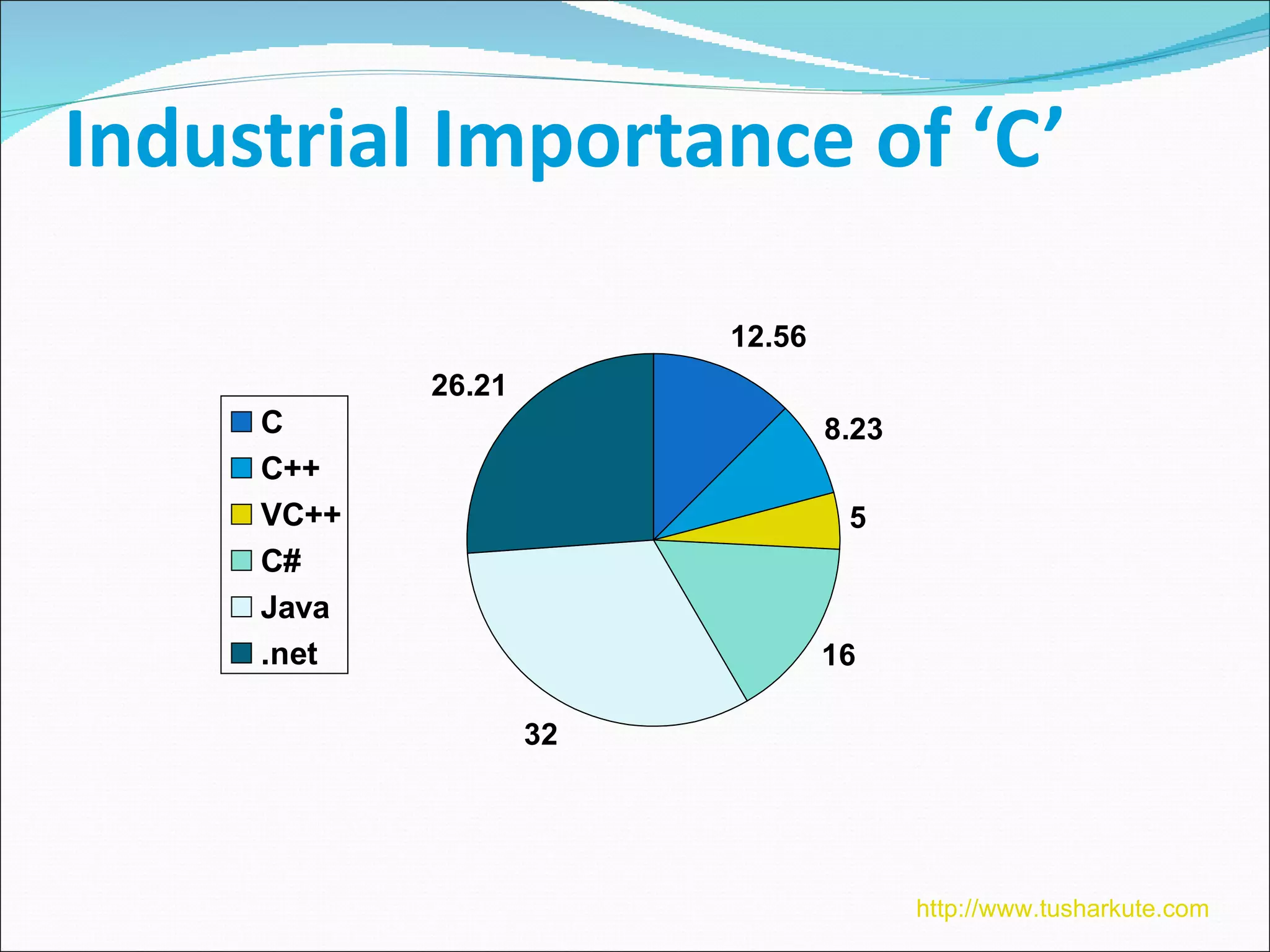 Industrial Importance of ‘C’

C
C++
VC++
C#
Java
.net

12.56
8.23
5
16
32
26.21

http://www.tusharkute.com